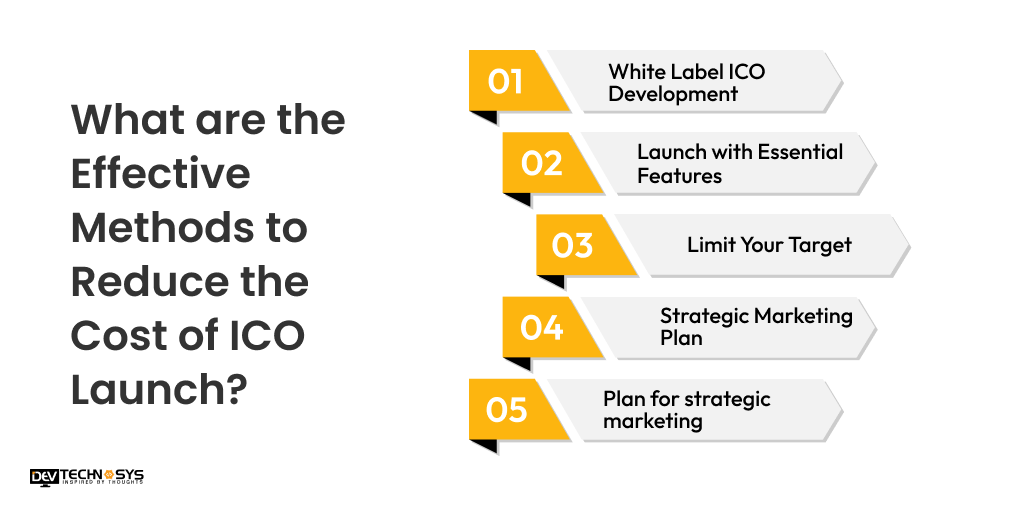 What are the Effective Methods to Reduce the Cost of ICO Launch?

01 White Label ICO Development

02 Launch with Essential Features

03 Limit Your Target

04 Strategic Marketing Plan

05 Plan for strategic marketing

DEV TECHNOSYS
INSPIRED BY THOUGHTS